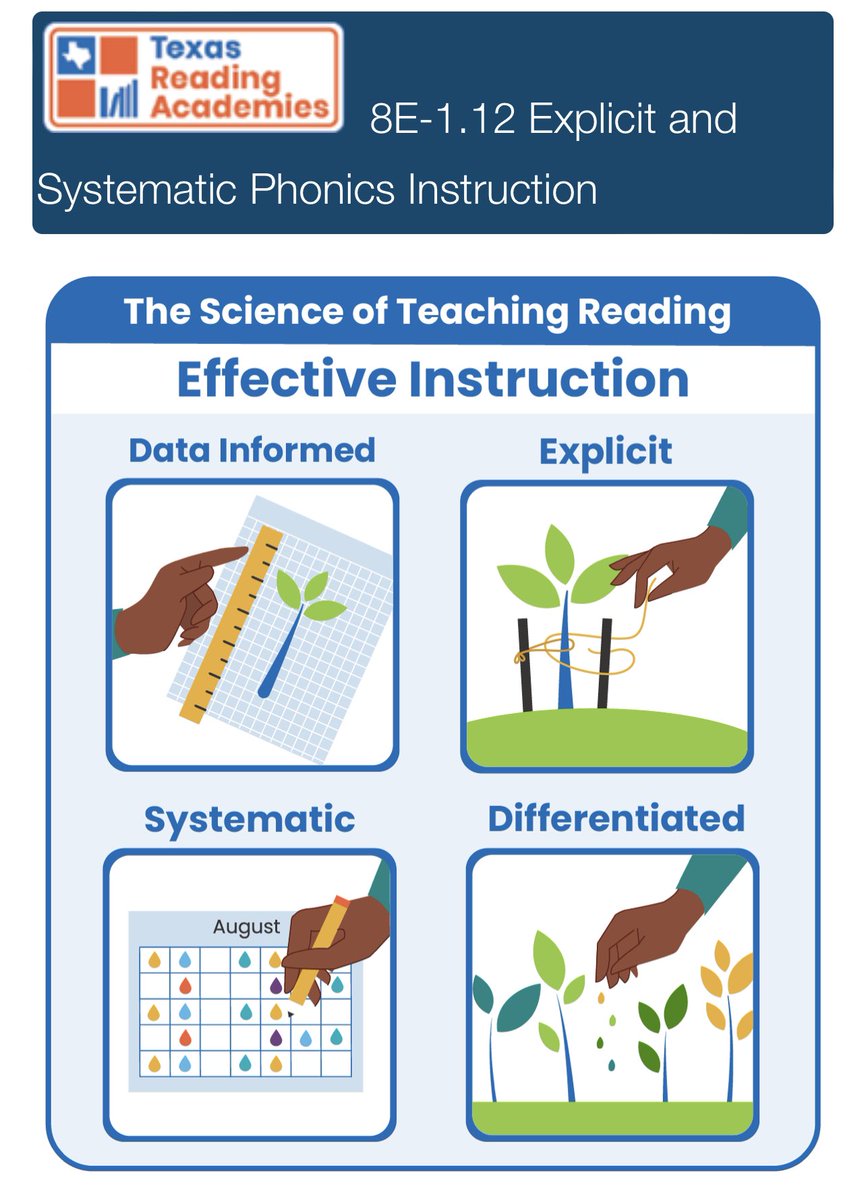 Texas Reading Academies

8E-1.12 Explicit and Systematic Phonics Instruction

The Science of Teaching Reading

Effective Instruction

Data Informed

Explicit

Systematic

August

Differentiated